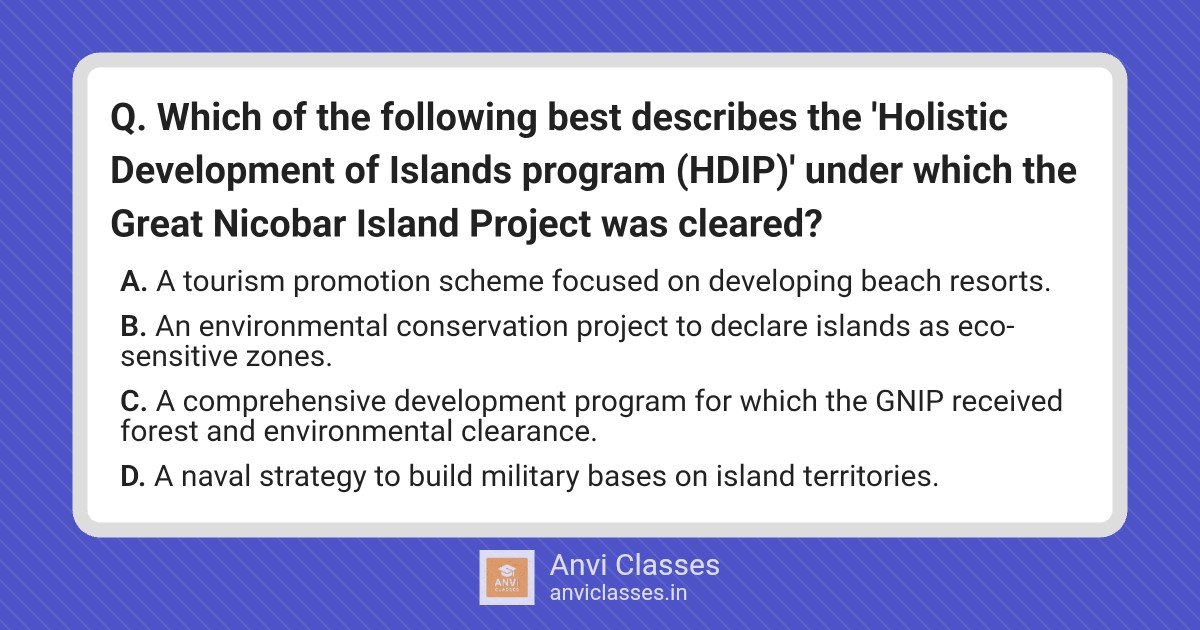 Q. Which of the following best describes the 'Holistic Development of Islands program (HDIP)' under which the Great Nicobar Island Project was cleared?

A. A tourism promotion scheme focused on developing beach resorts.

B. An environmental conservation project to declare islands as eco-sensitive zones.

C. A comprehensive development program for which the GNIP received forest and environmental clearance.

D. A naval strategy to build military bases on island territories.

ANVI CLASSES

Anvi Classes
anviclasses.in